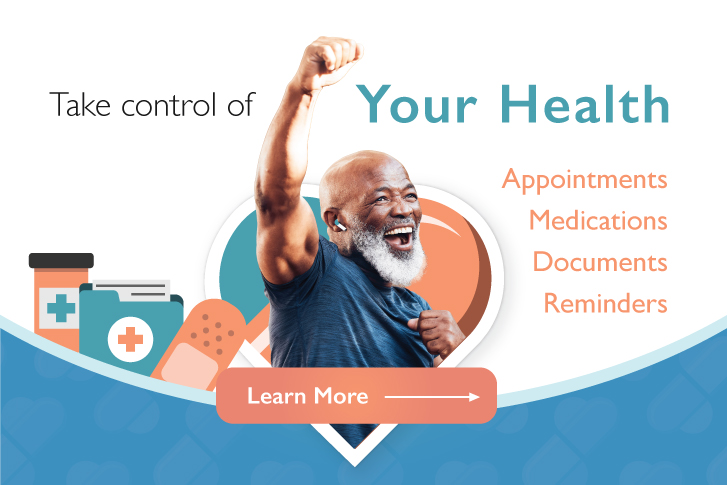 Take control of Your Health

Appointments
Medications
Documents
Reminders

Learn More